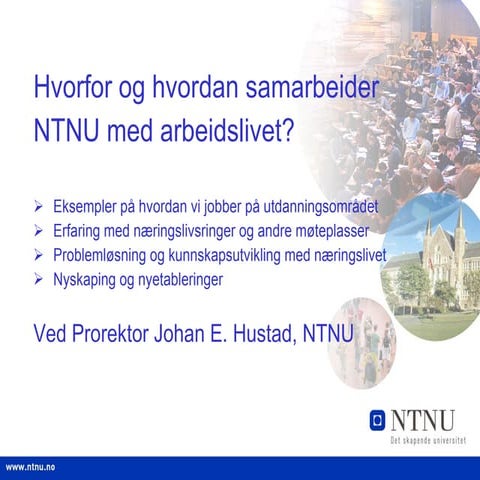 Hvorfor og hvordan samarbeider NTNU med arbeidslivet?

➢ Eksempler på hvordan vi jobber på utdanningsområdet
➢ Erfaring med næringslivsringer og andre møteplasser
➢ Problemløsning og kunnskapsutvikling med næringslivet
➢ Nyskaping og nyetableringer

Ved Prorektor Johan E. Hustad, NTNU

NTNU
Det skapende universitet

www.ntnu.no